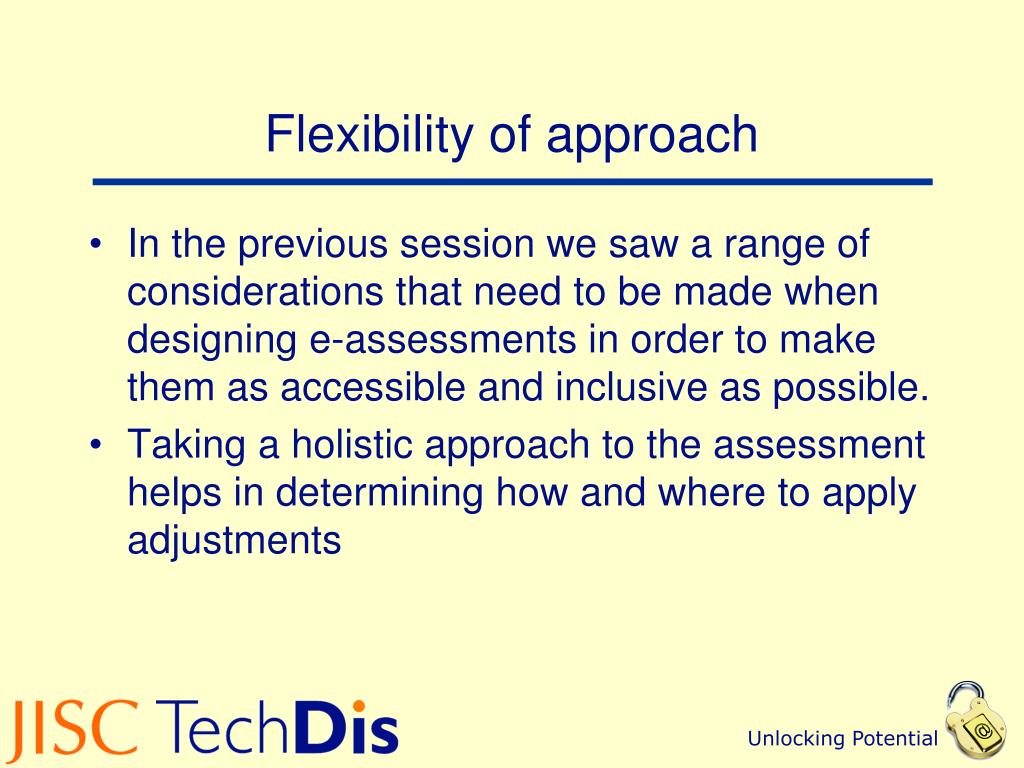 Flexibility of approach

• In the previous session we saw a range of considerations that need to be made when designing e-assessments in order to make them as accessible and inclusive as possible.
• Taking a holistic approach to the assessment helps in determining how and where to apply adjustments

JISC TechDis

Unlocking Potential

@